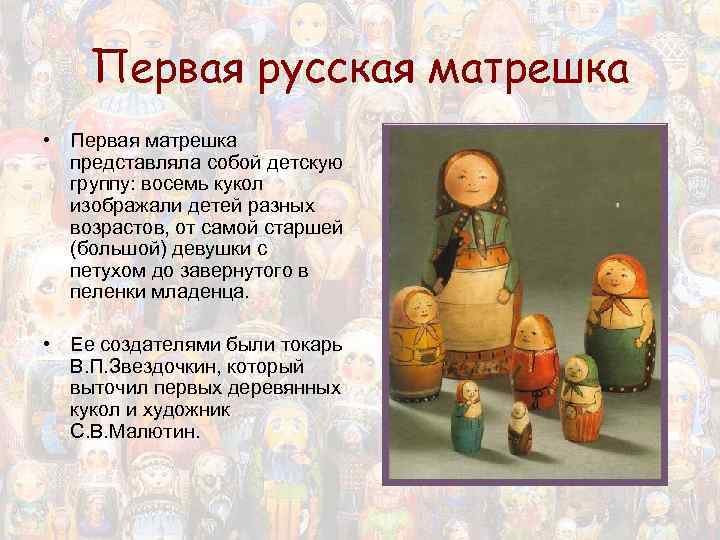 Первая русская матрешка

• Первая матрешка представляла собой детскую группу: восемь кукол изображали детей разных возрастов, от самой старшей (большой) девушки с петухом до завернутого в пеленки младенца.

• Ее создателями были токарь В.П.Звездочкин, который выточил первых деревянных кукол и художник С.В.Малютин.